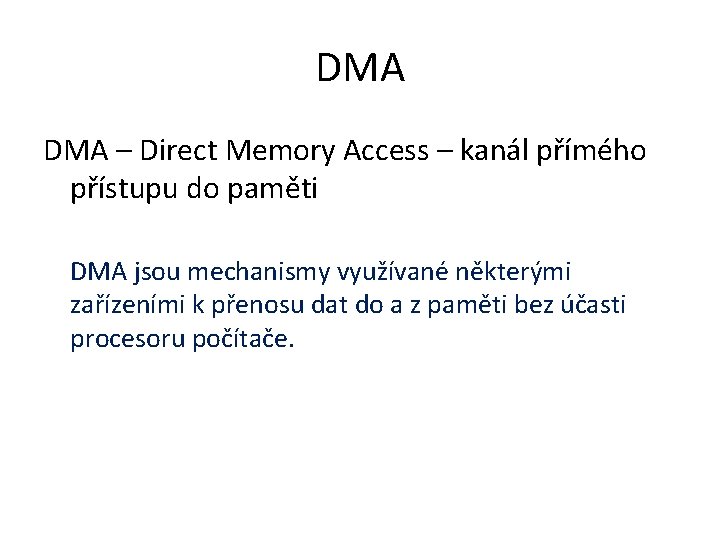 DMA

DMA – Direct Memory Access – kanál přímého přístupu do paměti

DMA jsou mechanismy využívané některými zařízeními k přenosu dat do a z paměti bez účasti procesoru počítače.